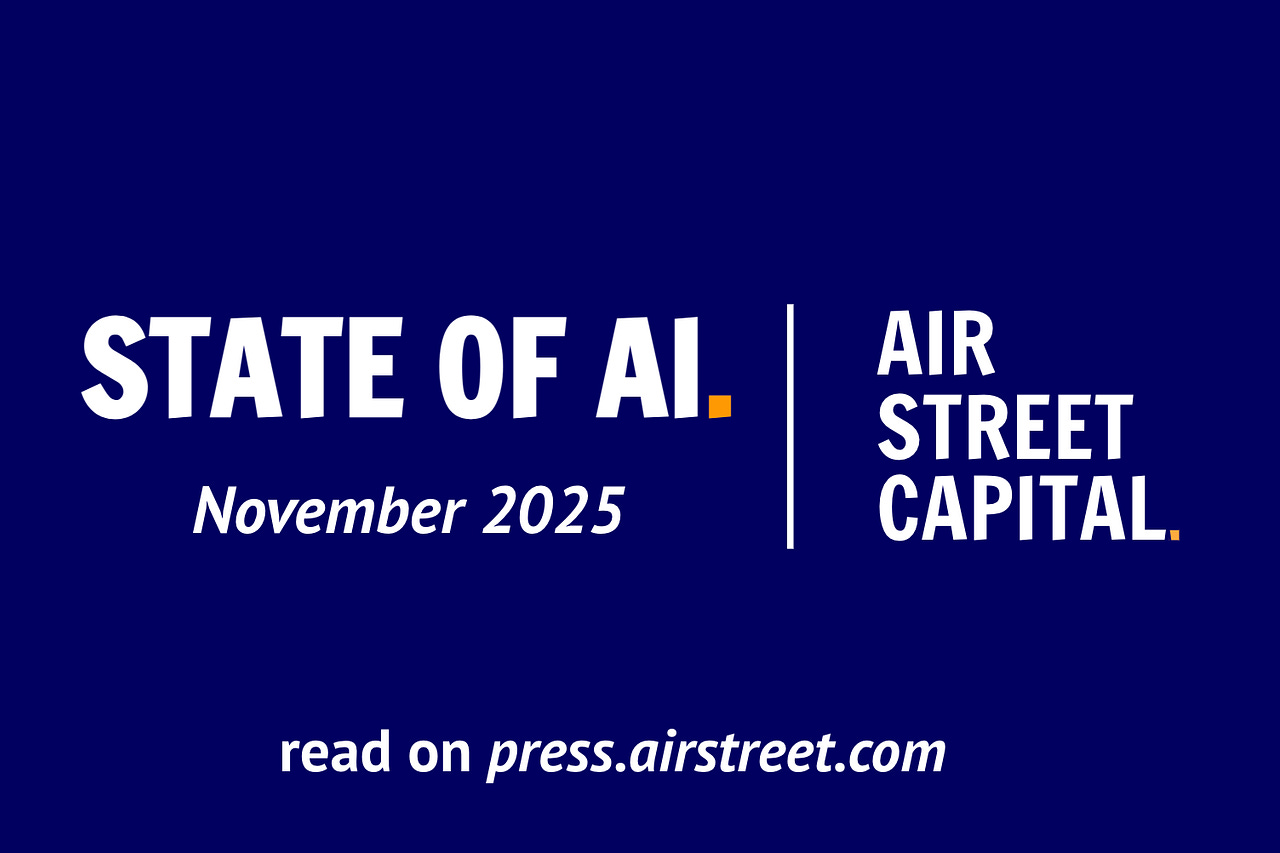 STATE OF AI.

November 2025

AIR STREET CAPITAL.

read on press.airstreet.com